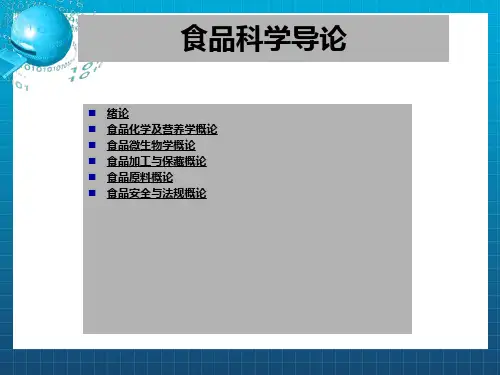 食品科学导论

- 绪论
- 食品化学及营养学概论
- 食品微生物学概论
- 食品加工与保藏概论
- 食品原料概论
- 食品安全与法规概论